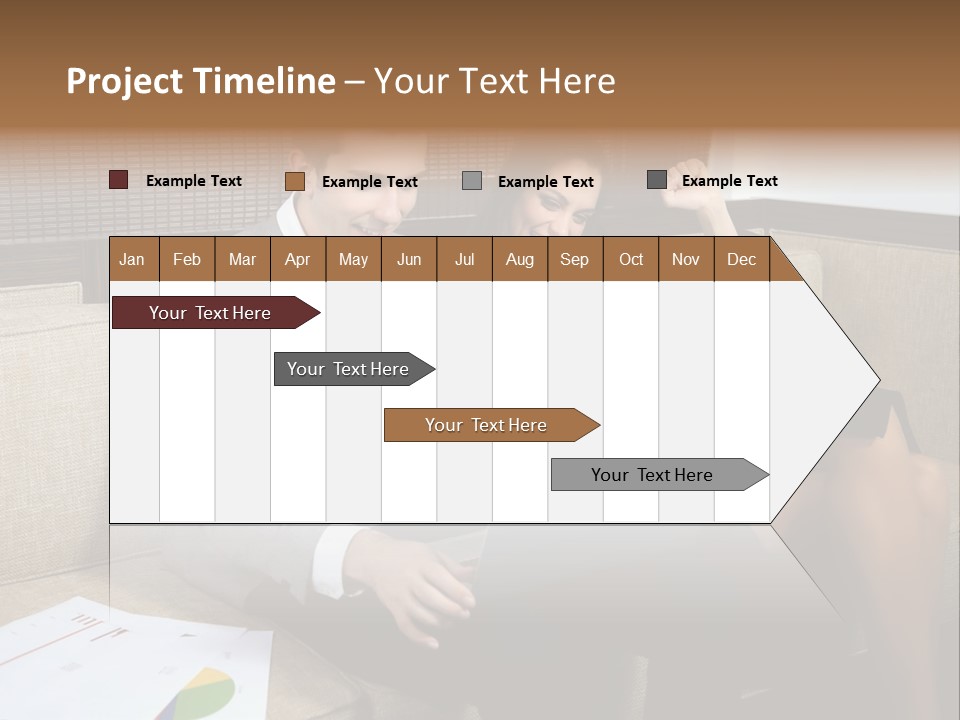 Project Timeline – Your Text Here

Example Text
Example Text
Example Text
Example Text

| Jan | Feb | Mar | Apr | May | Jun | Jul | Aug | Sep | Oct | Nov | Dec |
|---|---|---|---|---|---|---|---|---|---|---|---|

Your Text Here
Your Text Here
Your Text Here
Your Text Here